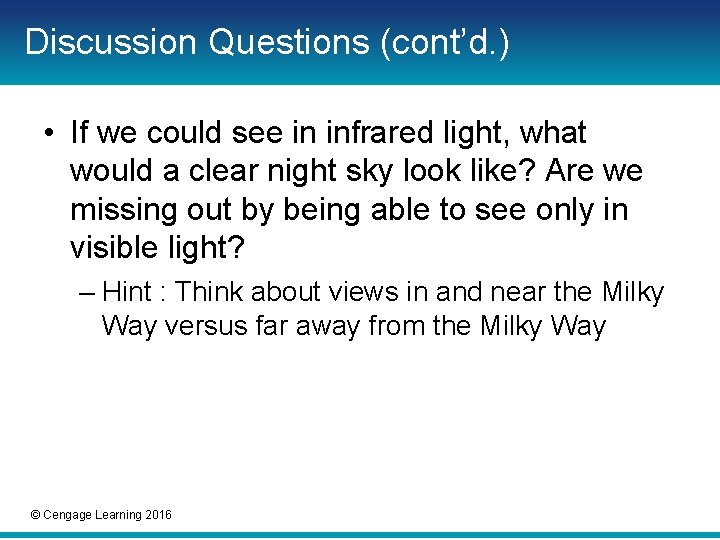 Discussion Questions (cont'd.)

• If we could see in infrared light, what would a clear night sky look like? Are we missing out by being able to see only in visible light?

– Hint : Think about views in and near the Milky Way versus far away from the Milky Way

© Cengage Learning 2016